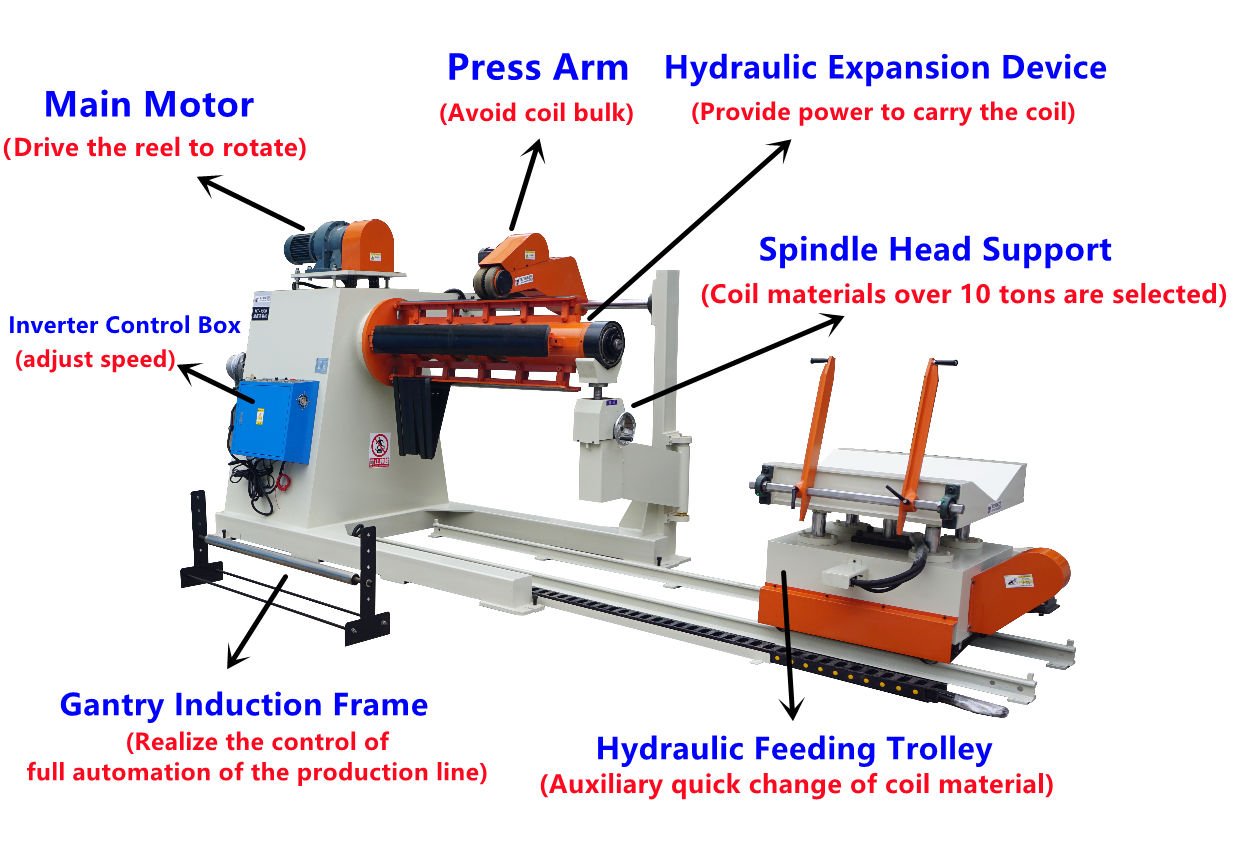 Main Motor
(Drive the reel to rotate)

Press Arm
(Avoid coil bulk)

Hydraulic Expansion Device
(Provide power to carry the coil)

Spindle Head Support
(Coil materials over 10 tons are selected)

Inverter Control Box
(adjust speed)

Gantry Induction Frame
(Realize the control of full automation of the production line)

Hydraulic Feeding Trolley
(Auxiliary quick change of coil material)